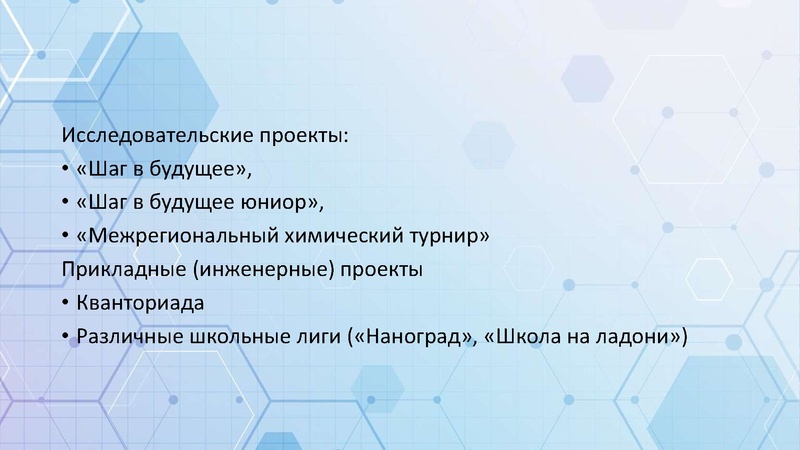 Исследовательские проекты:

• «Шаг в будущее»,

• «Шаг в будущее юниор»,

• «Межрегиональный химический турнир»

Прикладные (инженерные) проекты

• Кванториада

• Различные школьные лиги («Наноград», «Школа на ладони»)